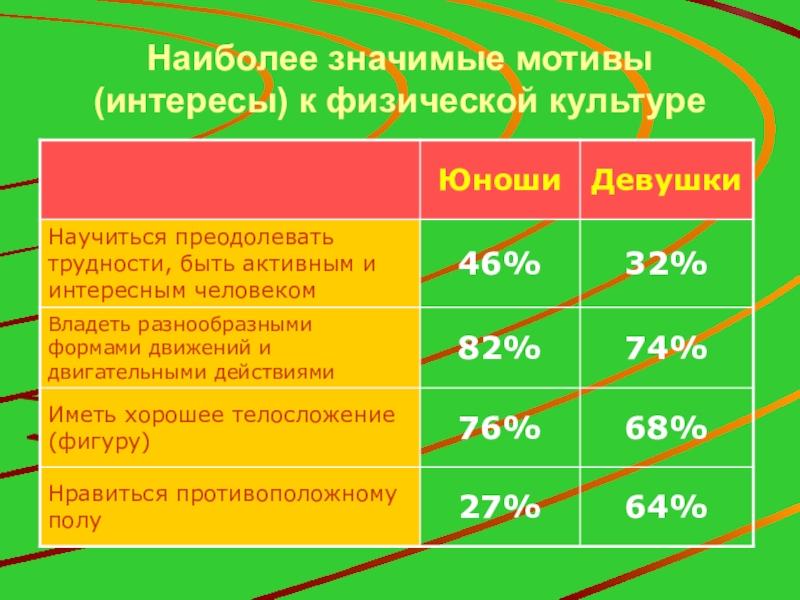 Наиболее значимые мотивы (интересы) к физической культуре

| | Юноши | Девушки |
|---|---|---|
| Научиться преодолевать трудности, быть активным и интересным человеком | 46% | 32% |
| Владеть разнообразными формами движений и двигательными действиями | 82% | 74% |
| Иметь хорошее телосложение (фигуру) | 76% | 68% |
| Нравиться противоположному полу | 27% | 64% |